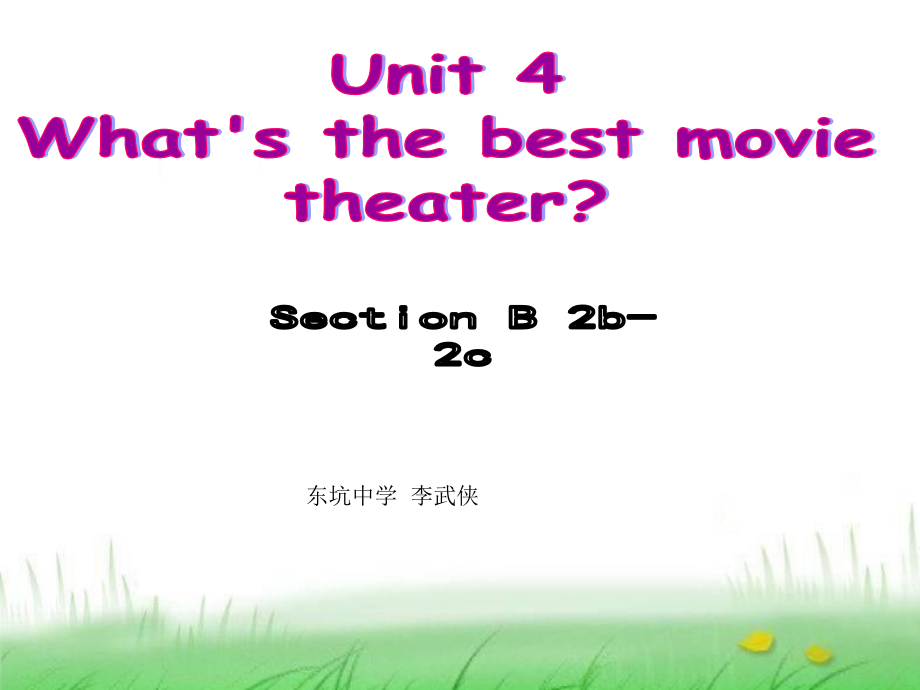 Unit 4
What's the best movie theater?

Section B 2b-2c

东坑中学 李武侠